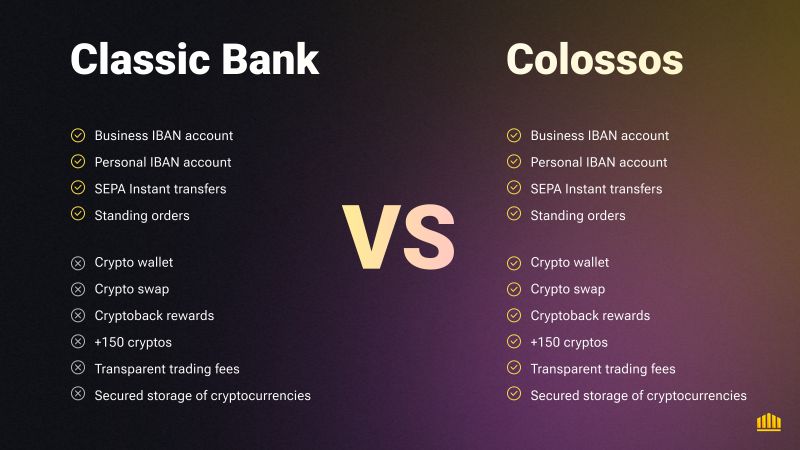 Classic Bank

Business IBAN account
Personal IBAN account
SEPA Instant transfers
Standing orders

Crypto wallet
Crypto swap
Cryptoback rewards
+150 cryptos
Transparent trading fees
Secured storage of cryptocurrencies

VS

Colossos

Business IBAN account
Personal IBAN account
SEPA Instant transfers
Standing orders

Crypto wallet
Crypto swap
Cryptoback rewards
+150 cryptos
Transparent trading fees
Secured storage of cryptocurrencies